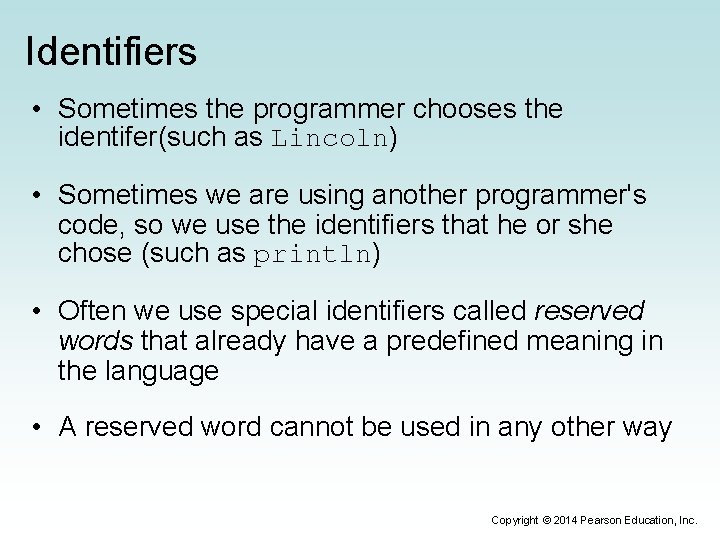 Identifiers

• Sometimes the programmer chooses the identifer(such as Lincoln)

• Sometimes we are using another programmer's code, so we use the identifiers that he or she chose (such as println)

• Often we use special identifiers called reserved words that already have a predefined meaning in the language

• A reserved word cannot be used in any other way

Copyright © 2014 Pearson Education, Inc.